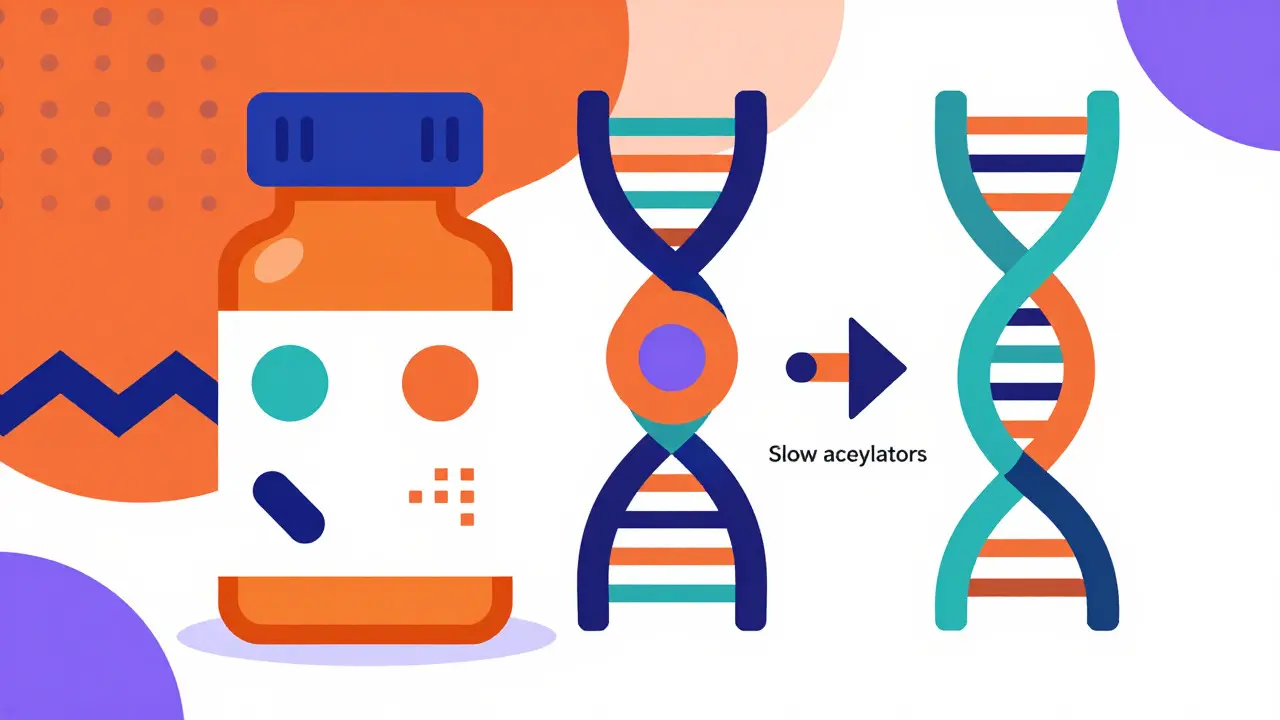 Slow aceylators